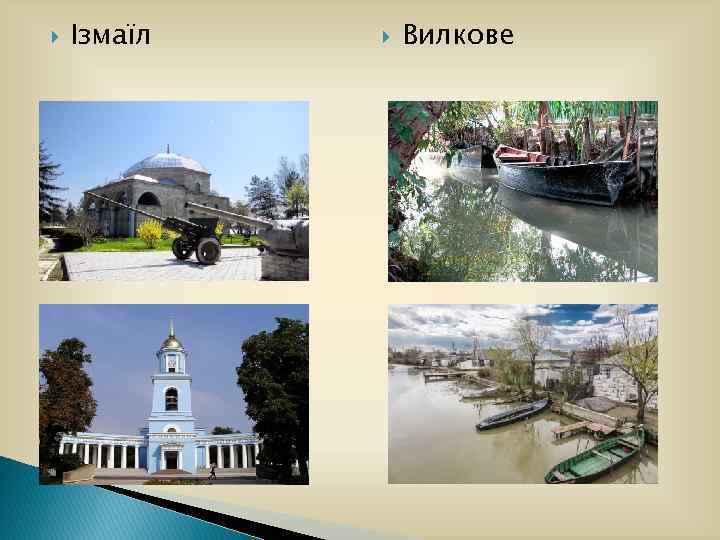 Ізмаїл

Вилкове